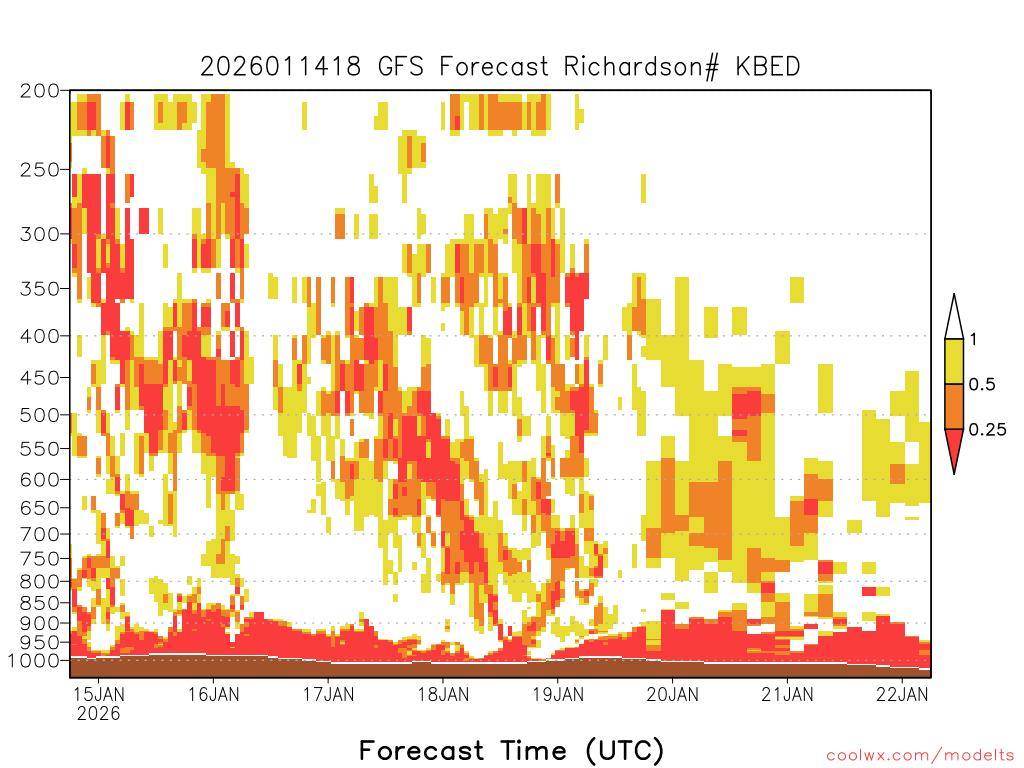 2026011418 GFS Forecast Richardson# KBED

200
250
300
350
400
450
500
550
600
650
700
750
800
850
900
950
1000

1
0.5
0.25

15JAN 2026
16JAN
17JAN
18JAN
19JAN
20JAN
21JAN
22JAN

Forecast Time (UTC)

coolwx.com/modelts